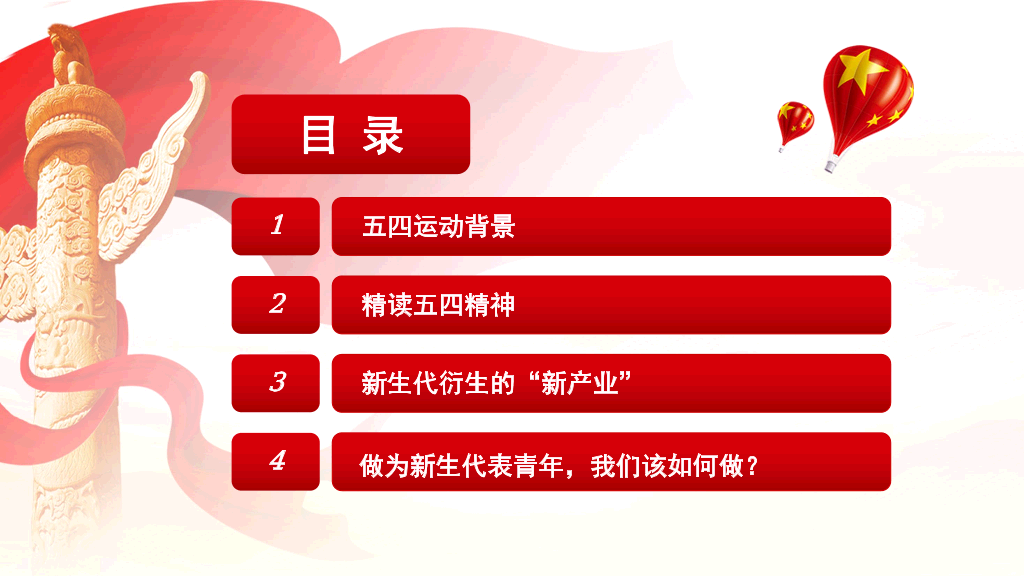 目 录

1 五四运动背景

2 精读五四精神

3 新生代衍生的“新产业”

4 做为新生代表青年，我们该如何做？